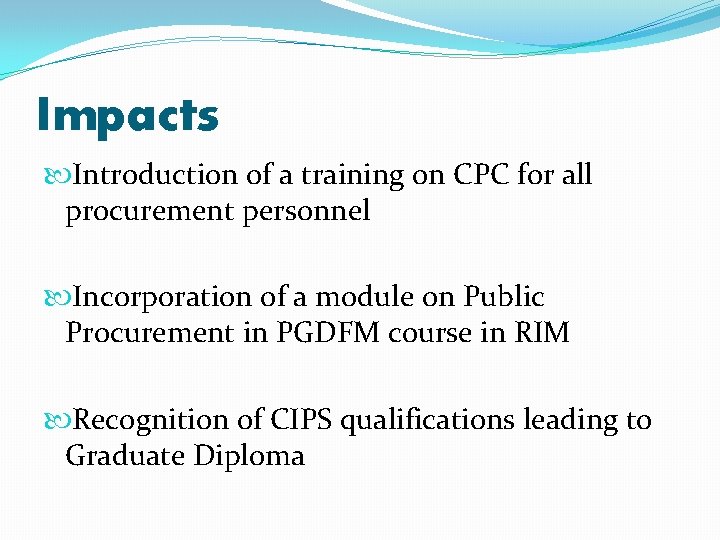 Impacts

Introduction of a training on CPC for all procurement personnel

Incorporation of a module on Public Procurement in PGDFM course in RIM

Recognition of CIPS qualifications leading to Graduate Diploma